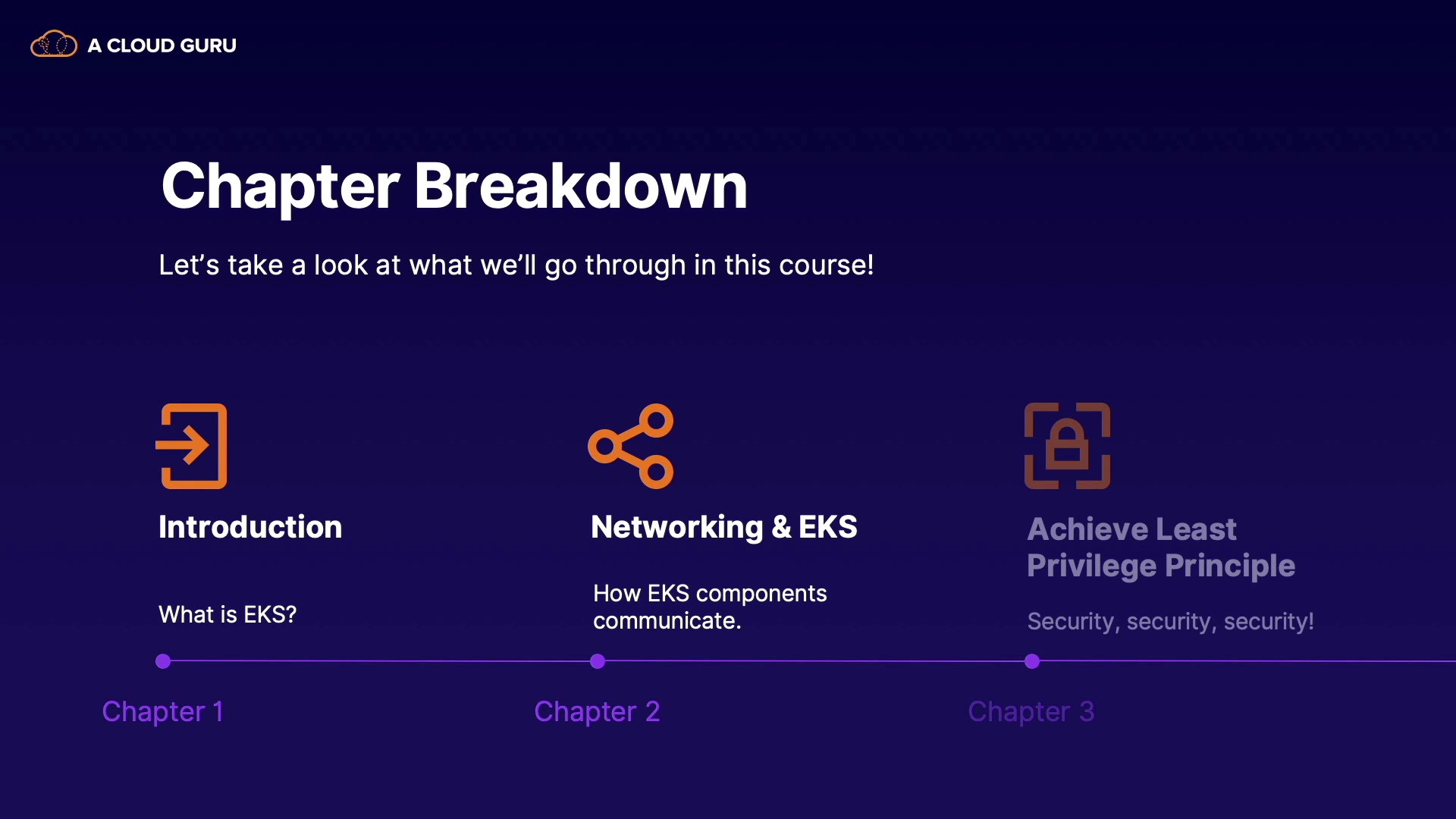 A CLOUD GURU

Chapter Breakdown

Let’s take a look at what we’ll go through in this course!

Introduction

What is EKS?

Chapter 1

Networking & EKS

How EKS components communicate.

Chapter 2

Achieve Least Privilege Principle

Security, security, security!

Chapter 3